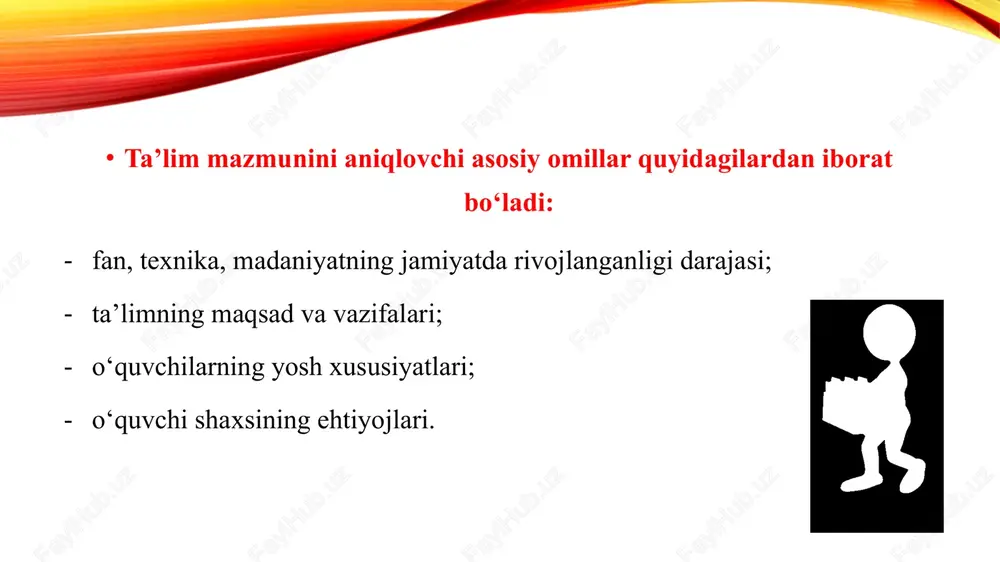 • Ta’lim mazmunini aniqlovchi asosiy omillar quyidagilardan iborat bo‘ladi:

- fan, texnika, madaniyatning jamiyatda rivojlanganligi darajasi;

- ta’limning maqsad va vazifalari;

- o‘quvchilarning yosh xususiyatlari;

- o‘quvchi shaxsining ehtiyojlari.

FayllHub.uz